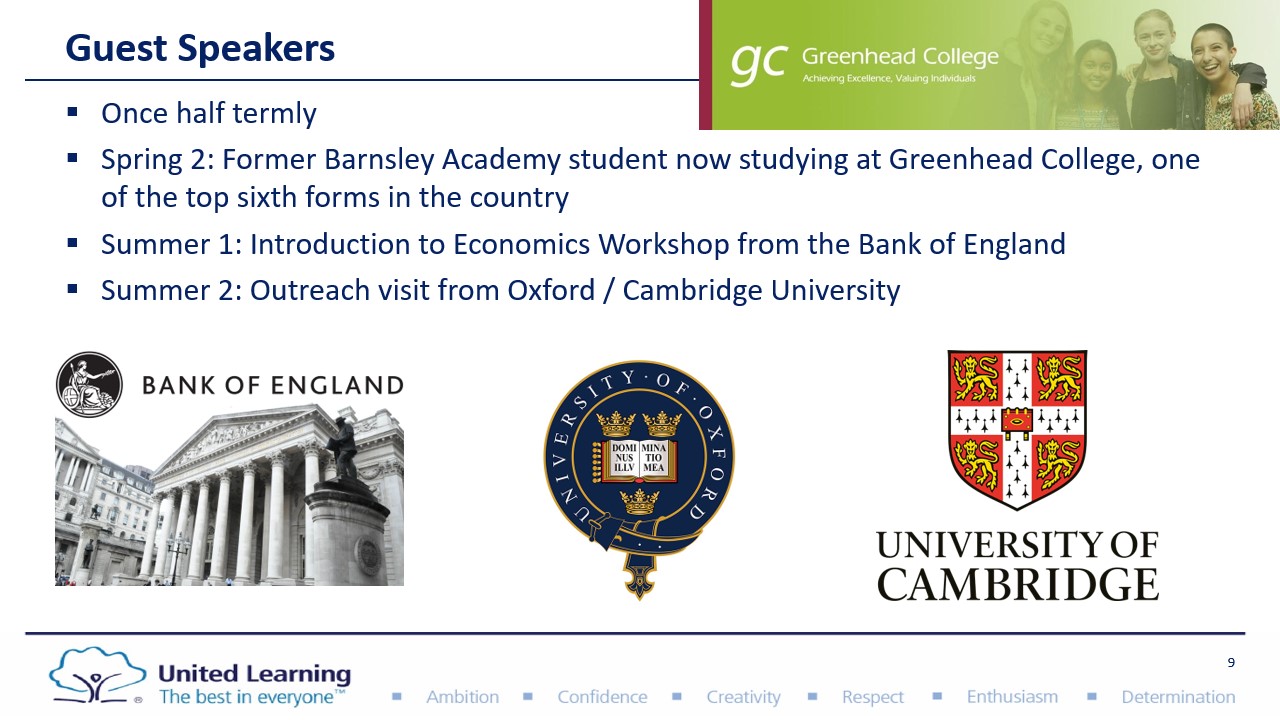 Guest Speakers

gc Greenhead College
Achieving Excellence, Valuing Individuals

▪ Once half termly
▪ Spring 2: Former Barnsley Academy student now studying at Greenhead College, one of the top sixth forms in the country
▪ Summer 1: Introduction to Economics Workshop from the Bank of England
▪ Summer 2: Outreach visit from Oxford / Cambridge University

BANK OF ENGLAND

UNIVERSITY OF OXFORD
DOMI NUS ILLV MINA TIO MEA

UNIVERSITY OF CAMBRIDGE

9

United Learning
The best in everyone™

▪ Ambition ▪ Confidence ▪ Creativity ▪ Respect ▪ Enthusiasm ▪ Determination